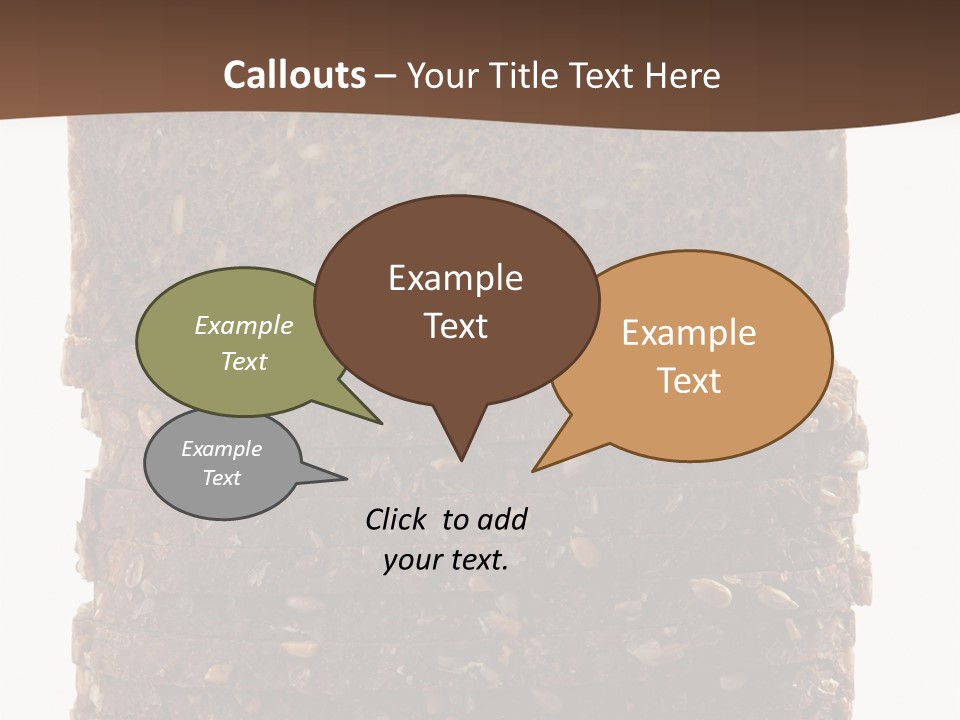 Callouts – Your Title Text Here

Example Text

Example Text

Example Text

Example Text

Click  to add your text.